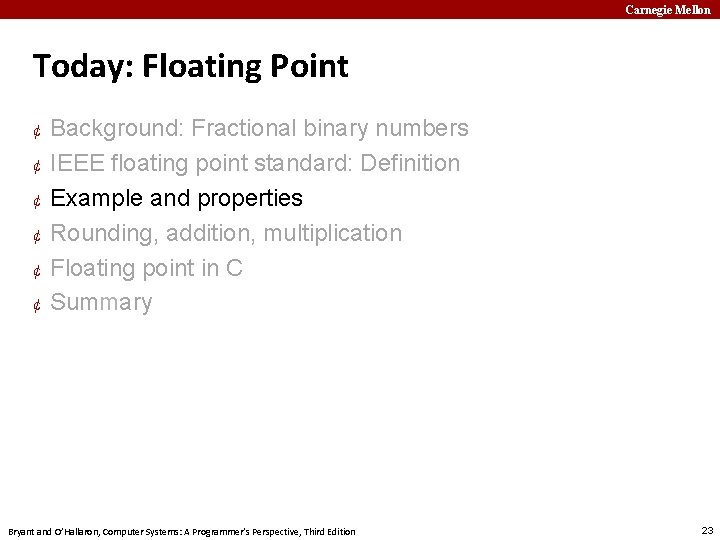 Carnegie Mellon

Today: Floating Point

¢ Background: Fractional binary numbers
¢ IEEE floating point standard: Definition
¢ Example and properties
¢ Rounding, addition, multiplication
¢ Floating point in C
¢ Summary

Bryant and O'Hallaron, Computer Systems: A Programmer's Perspective, Third Edition

23